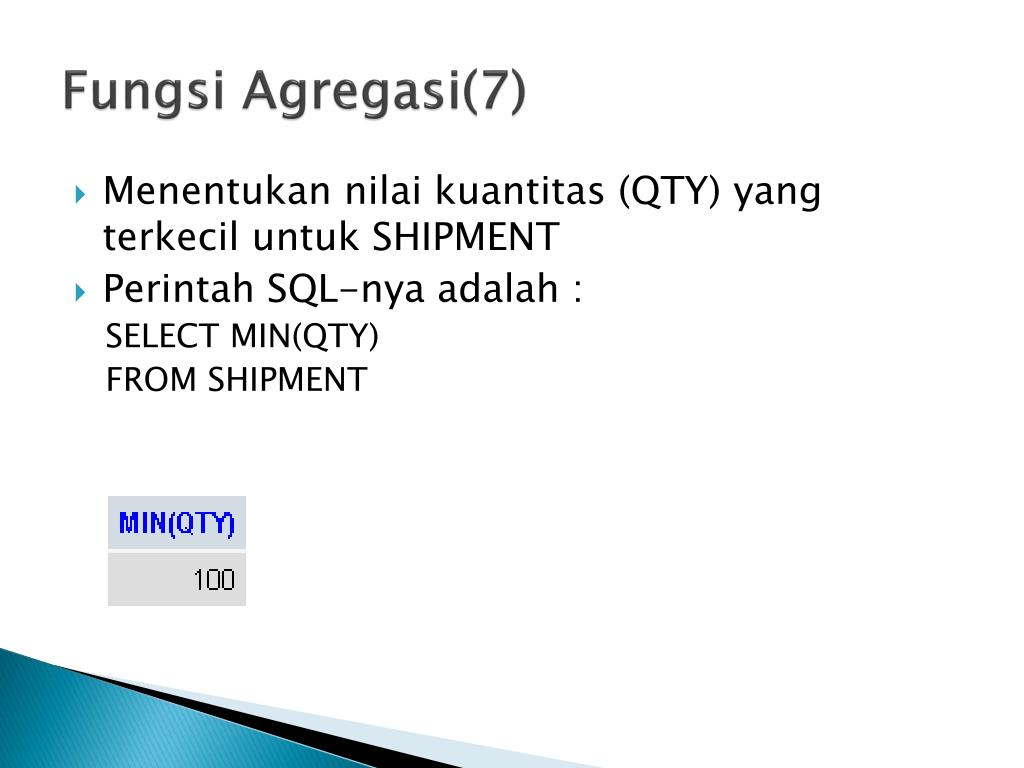 Fungsi Agregasi(7)

Menentukan nilai kuantitas (QTY) yang terkecil untuk SHIPMENT

Perintah SQL-nya adalah :

SELECT MIN(QTY)
FROM SHIPMENT

| MIN(QTY) |
|---|
| 100 |